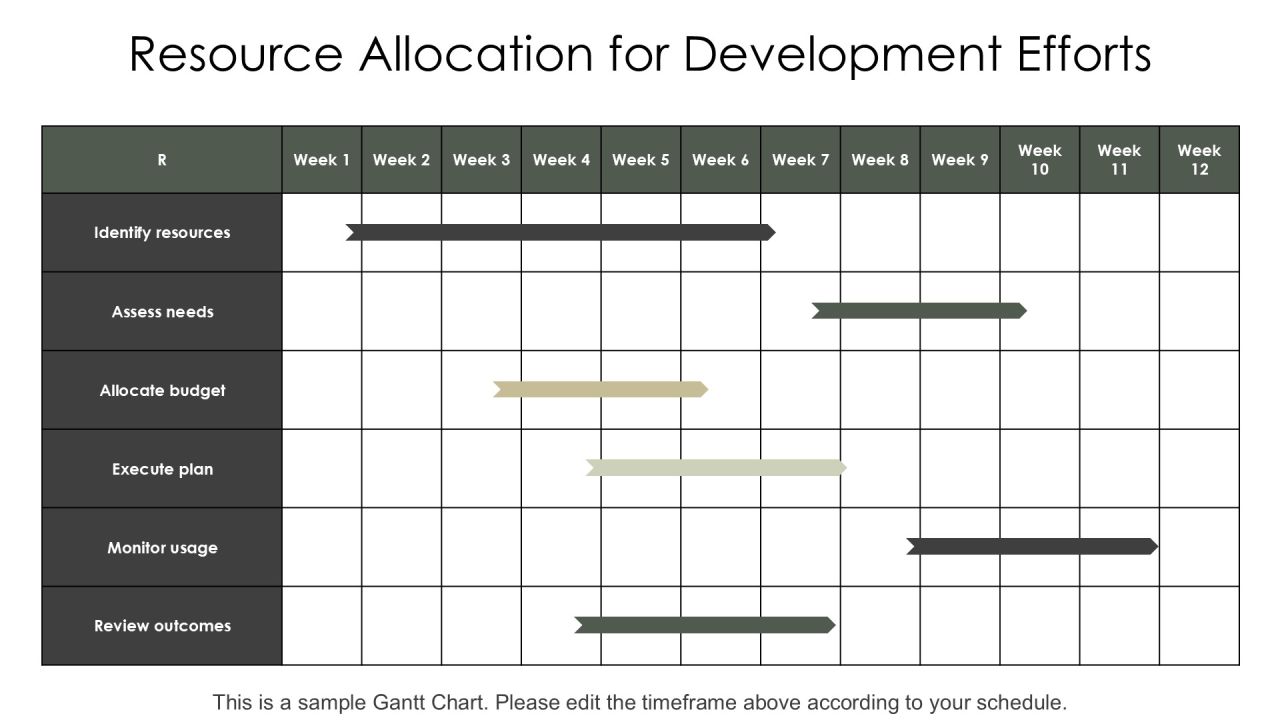 Resource Allocation for Development Efforts

| R | Week 1 | Week 2 | Week 3 | Week 4 | Week 5 | Week 6 | Week 7 | Week 8 | Week 9 | Week 10 | Week 11 | Week 12 |
|---|---|---|---|---|---|---|---|---|---|---|---|---|
| Identify resources | | | | | | | | | | | | |
| Assess needs | | | | | | | | | | | | |
| Allocate budget | | | | | | | | | | | | |
| Execute plan | | | | | | | | | | | | |
| Monitor usage | | | | | | | | | | | | |
| Review outcomes | | | | | | | | | | | | |

This is a sample Gantt Chart. Please edit the timeframe above according to your schedule.